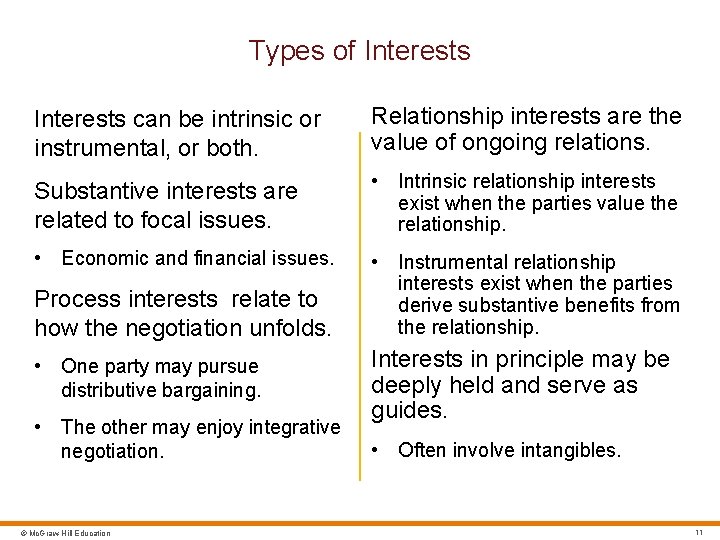 Types of Interests

Interests can be intrinsic or instrumental, or both.

Substantive interests are related to focal issues.

• Economic and financial issues.

Process interests relate to how the negotiation unfolds.

• One party may pursue distributive bargaining.

• The other may enjoy integrative negotiation.

Relationship interests are the value of ongoing relations.

• Intrinsic relationship interests exist when the parties value the relationship.

• Instrumental relationship interests exist when the parties derive substantive benefits from the relationship.

Interests in principle may be deeply held and serve as guides.

• Often involve intangibles.

© McGraw Hill Education

11